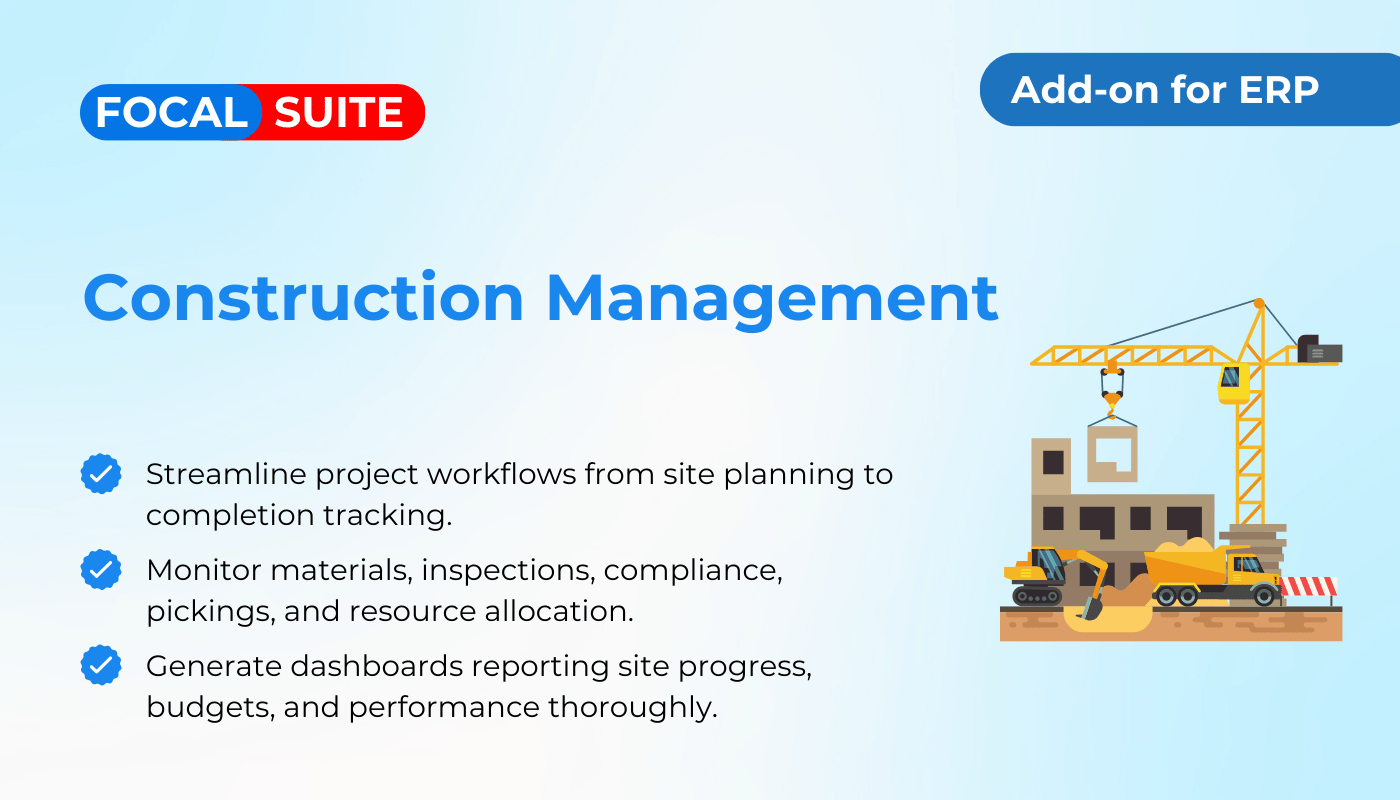 FOCAL SUITE

Add-on for ERP

Construction Management

Streamline project workflows from site planning to completion tracking.

Monitor materials, inspections, compliance, pickings, and resource allocation.

Generate dashboards reporting site progress, budgets, and performance thoroughly.